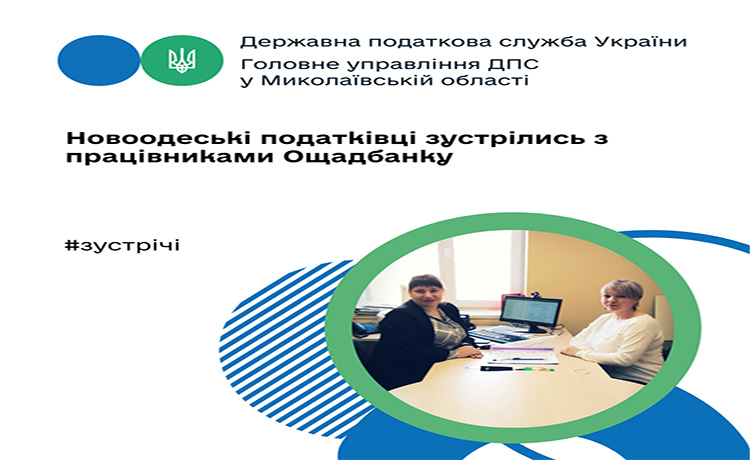 Державна податкова служба України
Головне управління ДПС у Миколаївській області

Новоодеські податківці зустрілись з працівниками Ощадбанку

#зустрічі